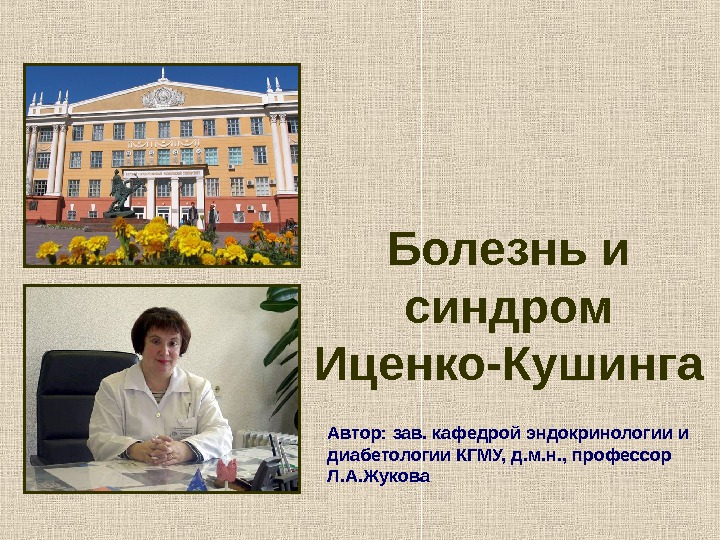 Болезнь и синдром Иценко-Кушинга

Автор: зав. кафедрой эндокринологии и диабетологии КГМУ, д.м.н., профессор Л.А.Жукова